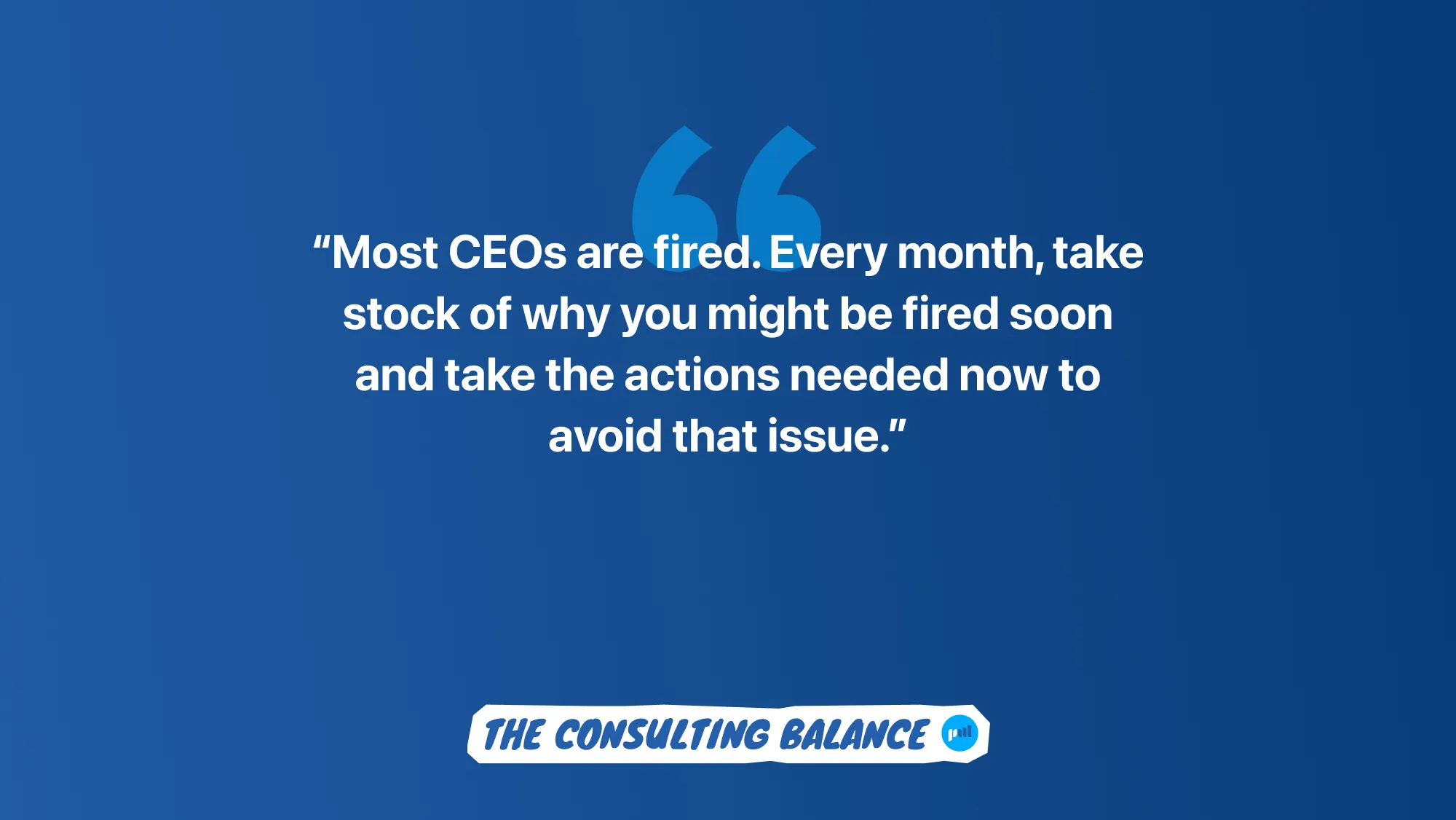 “Most CEOs are fired. Every month, take stock of why you might be fired soon and take the actions needed now to avoid that issue.”

THE CONSULTING BALANCE